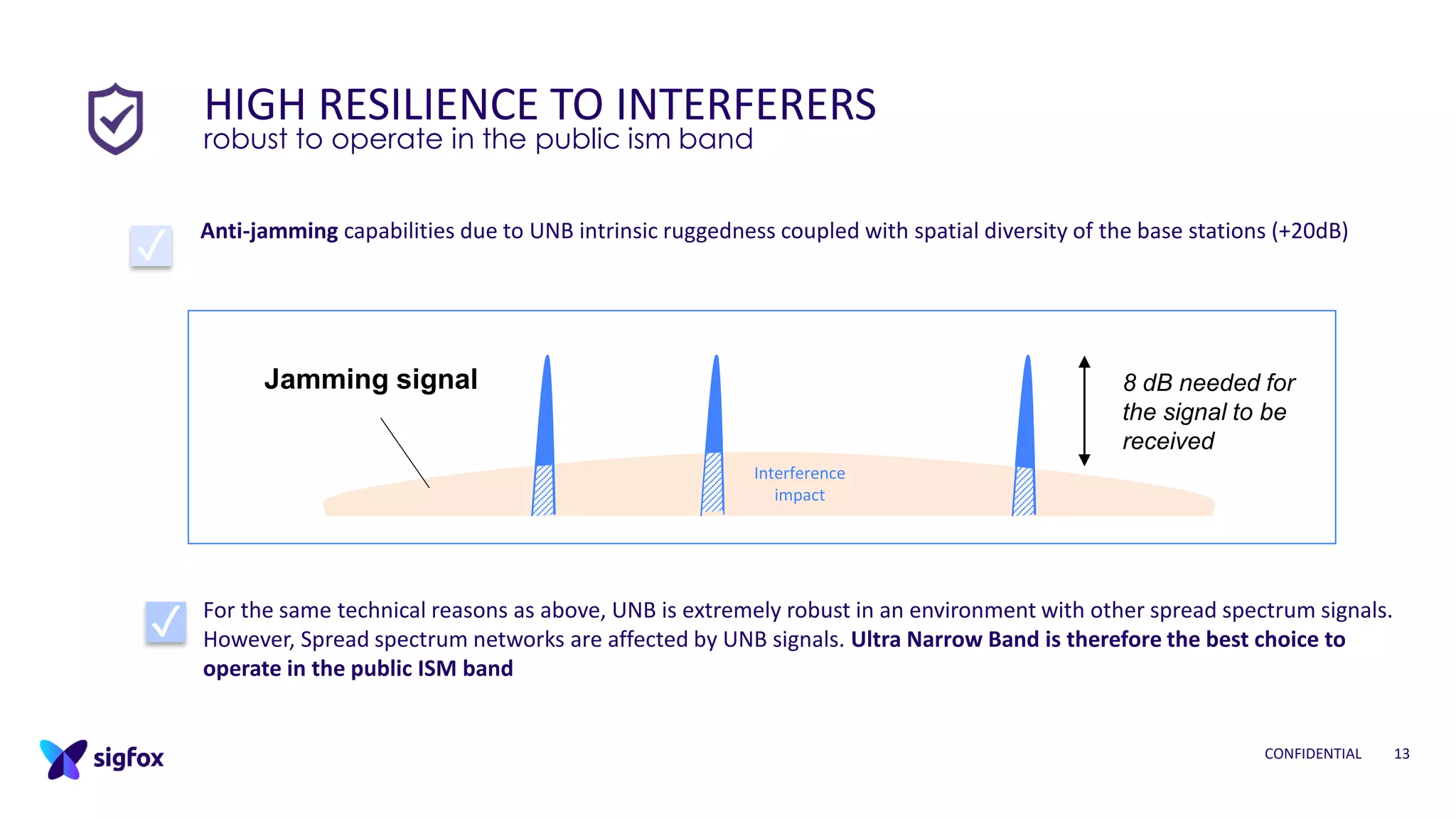 HIGH RESILIENCE TO INTERFERERS
robust to operate in the public ism band

Anti-jamming capabilities due to UNB intrinsic ruggedness coupled with spatial diversity of the base stations (+20dB)

Jamming signal

Interference impact

8 dB needed for the signal to be received

For the same technical reasons as above, UNB is extremely robust in an environment with other spread spectrum signals. However, Spread spectrum networks are affected by UNB signals. Ultra Narrow Band is therefore the best choice to operate in the public ISM band

sigfox

CONFIDENTIAL 13